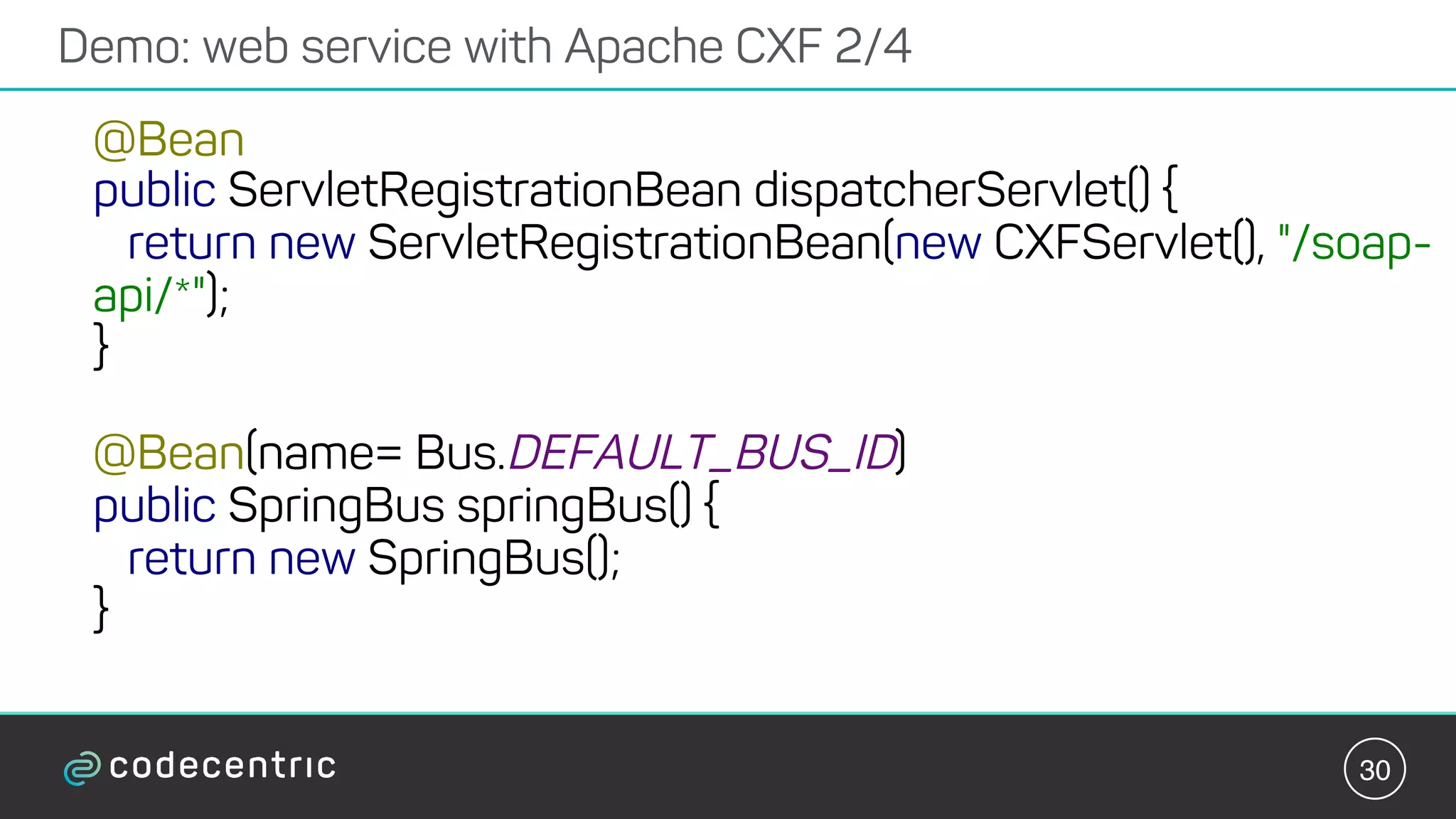 Demo: web service with Apache CXF 2/4

@Bean
public ServletRegistrationBean dispatcherServlet() {
  return new ServletRegistrationBean(new CXFServlet(), "/soap-api/*");
}

@Bean(name= Bus.DEFAULT_BUS_ID)
public SpringBus springBus() {
  return new SpringBus();
}

codecentric

30